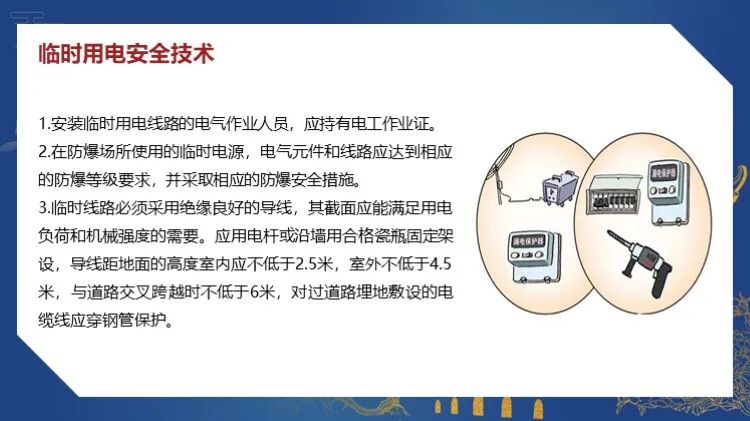 临时用电安全技术

1.安装临时用电线路的电气作业人员，应持有电工作业证。

2.在防爆场所使用的临时电源，电气元件和线路应达到相应的防爆等级要求，并采取相应的防爆安全措施。

3.临时线路必须采用绝缘良好的导线，其截面应能满足用电负荷和机械强度的需要。应用电杆或沿墙用合格瓷瓶固定架设，导线距地面的高度室内应不低于2.5米，室外不低于4.5米，与道路交叉跨越时不低于6米，对过道路埋地敷设的电缆线应穿钢管保护。

漏电保护器

漏电保护器